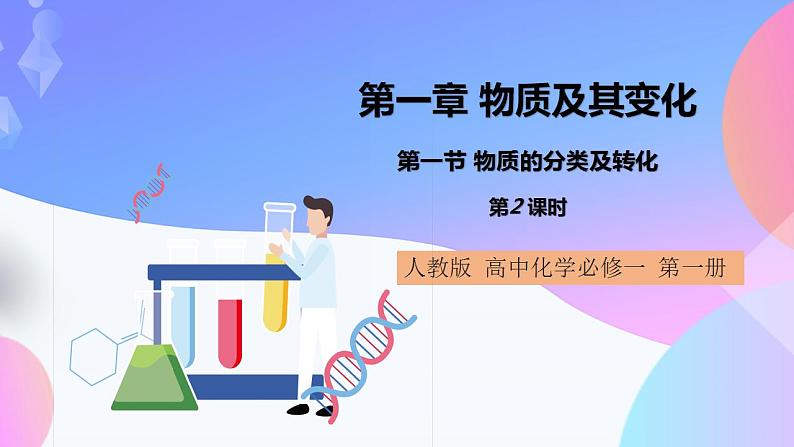 第一章 物质及其变化

第一节 物质的分类及转化

第2课时

人教版 高中化学必修一 第一册